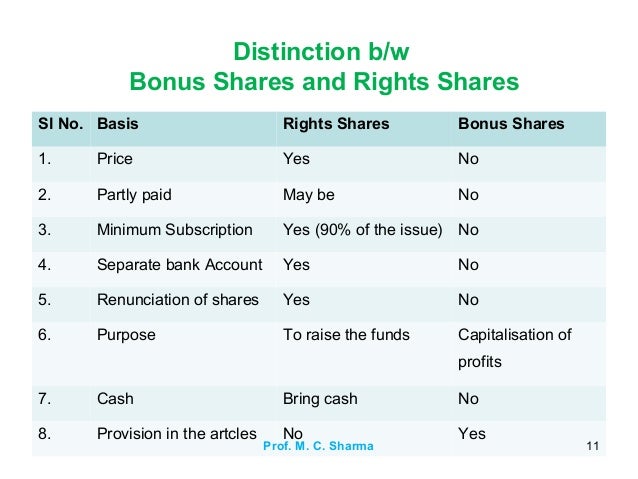 Distinction b/w
Bonus Shares and Rights Shares

| Sl No. | Basis | Rights Shares | Bonus Shares |
|---|---|---|---|
| 1. | Price | Yes | No |
| 2. | Partly paid | May be | No |
| 3. | Minimum Subscription | Yes (90% of the issue) | No |
| 4. | Separate bank Account | Yes | No |
| 5. | Renunciation of shares | Yes | No |
| 6. | Purpose | To raise the funds | Capitalisation of profits |
| 7. | Cash | Bring cash | No |
| 8. | Provision in the artcles | No | Yes |

Prof. M. C. Sharma

11